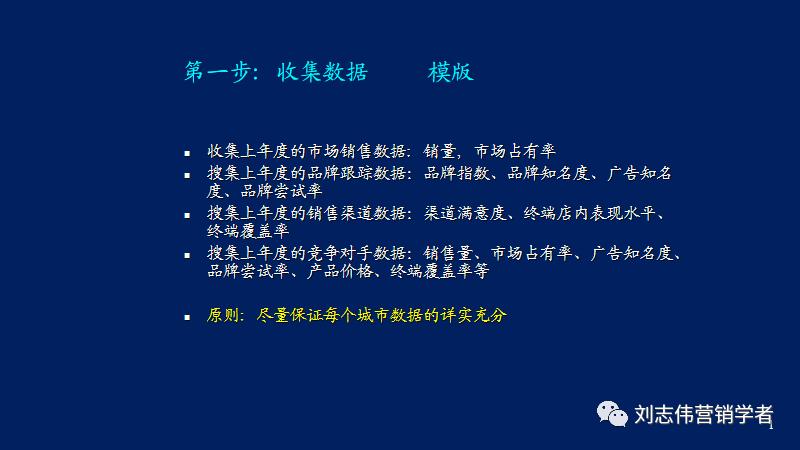 第一步：收集数据　　模版

- 收集上年度的市场销售数据：销量，市场占有率
- 搜集上年度的品牌跟踪数据：品牌指数、品牌知名度、广告知名度、品牌尝试率
- 搜集上年度的销售渠道数据：渠道满意度、终端店内表现水平、终端覆盖率
- 搜集上年度的竞争对手数据：销售量、市场占有率、广告知名度、品牌尝试率、产品价格、终端覆盖率等

- 原则：尽量保证每个城市数据的详实充分

刘志伟营销学者

1